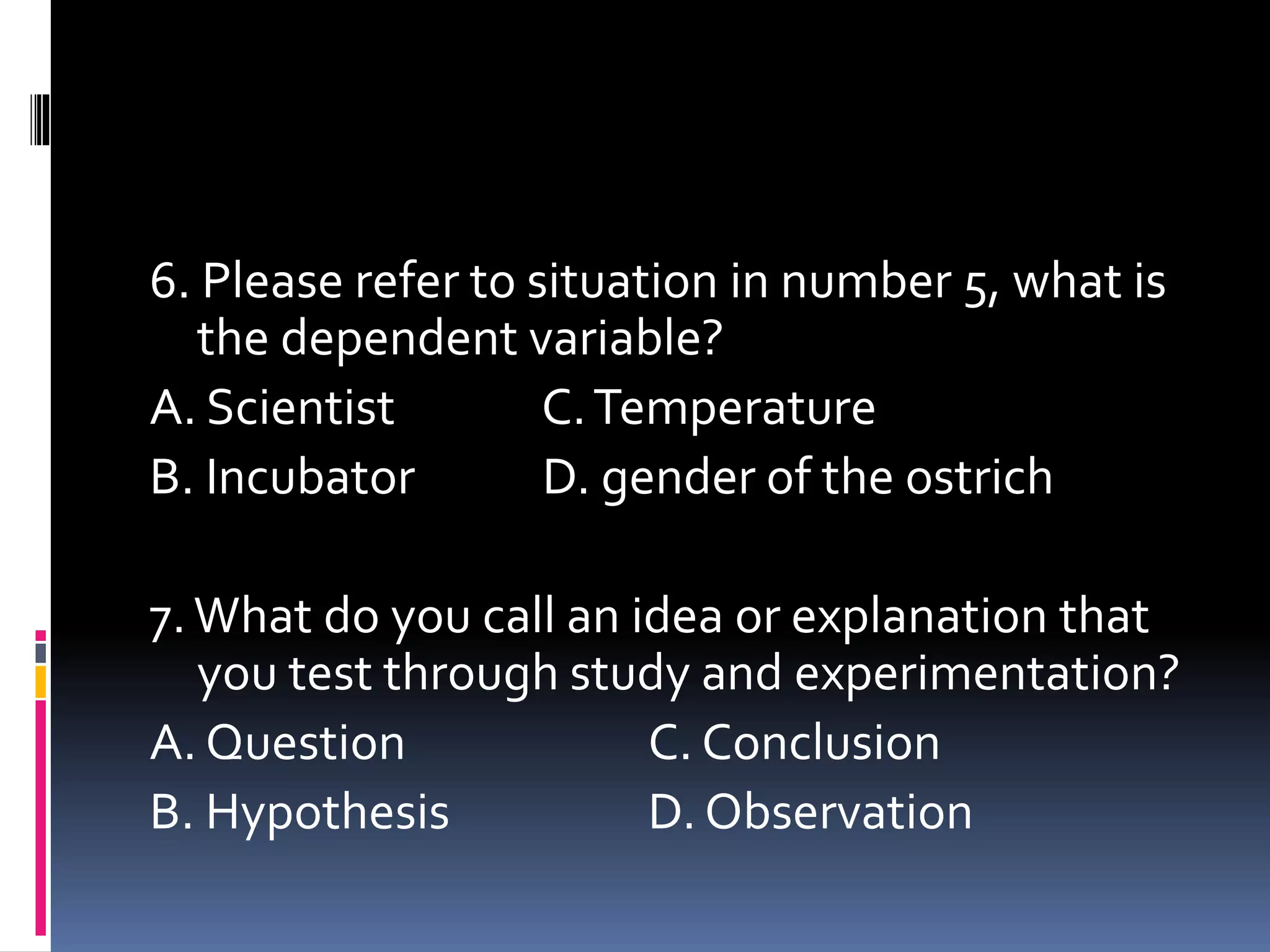 6. Please refer to situation in number 5, what is the dependent variable?

A. Scientist

B. Incubator

C. Temperature

D. gender of the ostrich

7. What do you call an idea or explanation that you test through study and experimentation?

A. Question

B. Hypothesis

C. Conclusion

D. Observation